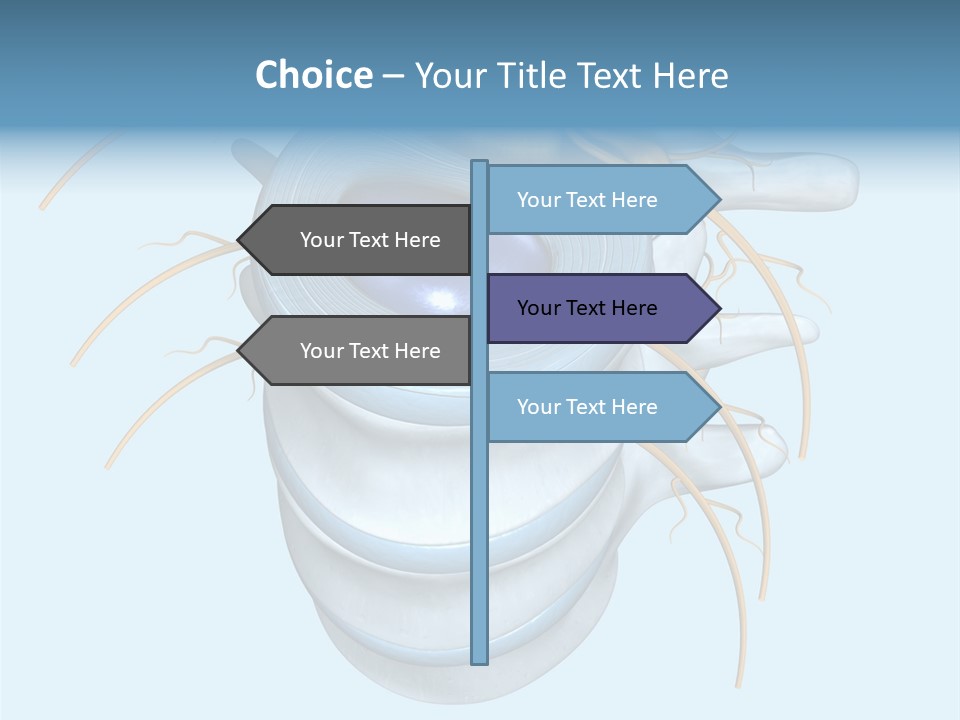 Choice – Your Title Text Here

Your Text Here

Your Text Here

Your Text Here

Your Text Here

Your Text Here